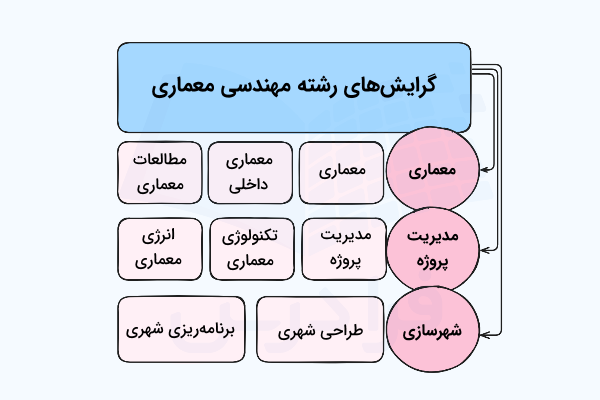 گرایش‌های رشته مهندسی معماری

معماری

معماری

معماری داخلی

مطالعات معماری

مدیریت پروژه

مدیریت پروژه

تکنولوژی معماری

انرژی معماری

شهرسازی

طراحی شهری

برنامه‌ریزی شهری